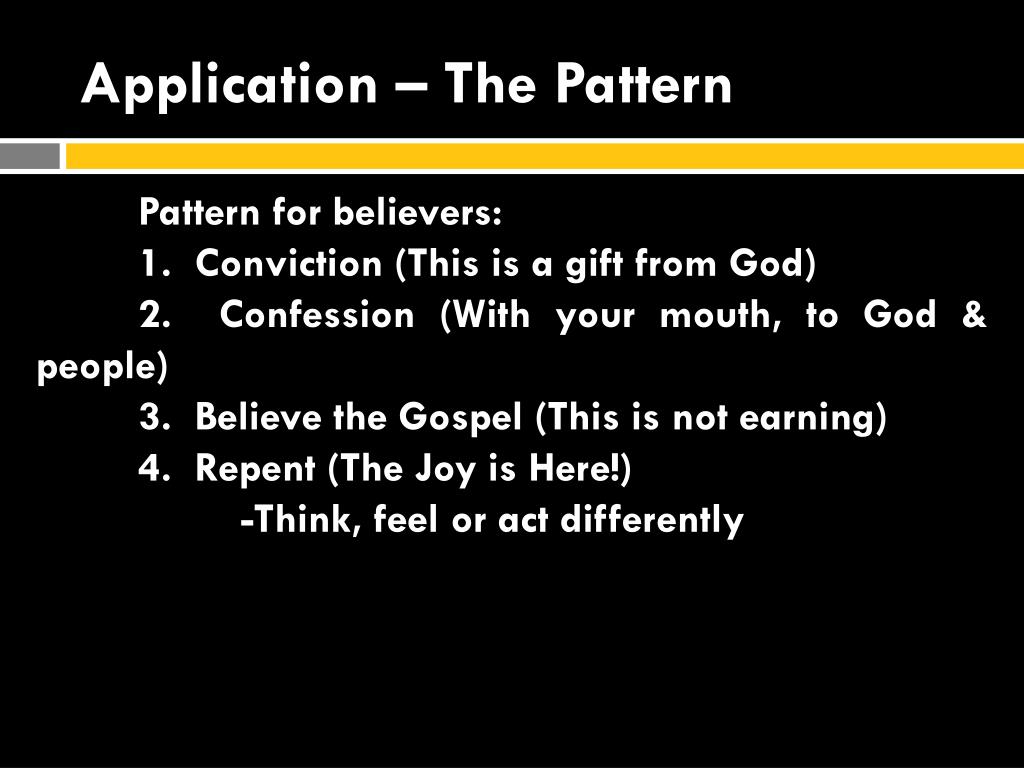 Application – The Pattern

Pattern for believers:
1. Conviction (This is a gift from God)
2. Confession (With your mouth, to God & people)
3. Believe the Gospel (This is not earning)
4. Repent (The Joy is Here!)
-Think, feel or act differently